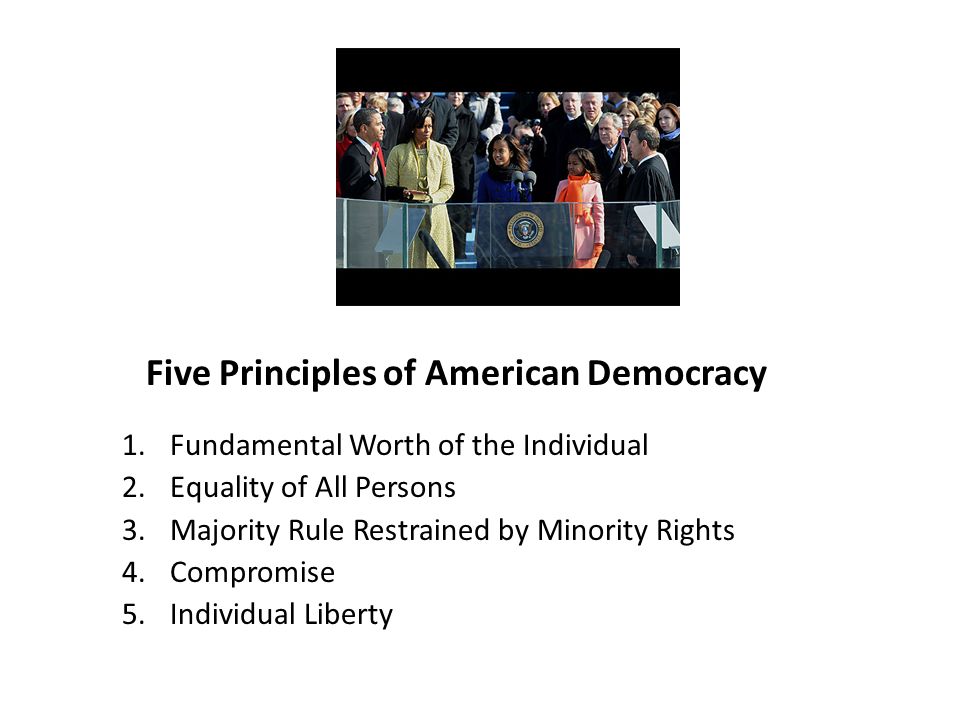 Five Principles of American Democracy

1. Fundamental Worth of the Individual
2. Equality of All Persons
3. Majority Rule Restrained by Minority Rights
4. Compromise
5. Individual Liberty